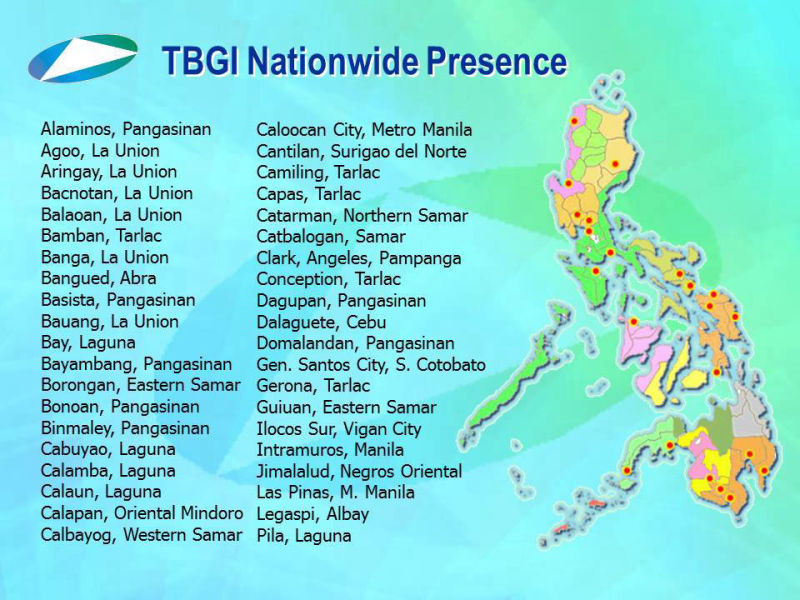 TBGI Nationwide Presence

Alaminos, Pangasinan
Agoo, La Union
Aringay, La Union
Bacnotan, La Union
Balaoan, La Union
Bamban, Tarlac
Banga, La Union
Bangued, Abra
Basista, Pangasinan
Bauang, La Union
Bay, Laguna
Bayambang, Pangasinan
Borongan, Eastern Samar
Bonoan, Pangasinan
Binmaley, Pangasinan
Cabuyao, Laguna
Calamba, Laguna
Calaun, Laguna
Calapan, Oriental Mindoro
Calbayog, Western Samar

Caloocan City, Metro Manila
Cantilan, Surigao del Norte
Camiling, Tarlac
Capas, Tarlac
Catarman, Northern Samar
Catbalogan, Samar
Clark, Angeles, Pampanga
Conception, Tarlac
Dagupan, Pangasinan
Dalaguete, Cebu
Domalandan, Pangasinan
Gen. Santos City, S. Cotobato
Gerona, Tarlac
Guiuan, Eastern Samar
Ilocos Sur, Vigan City
Intramuros, Manila
Jimalalud, Negros Oriental
Las Pinas, M. Manila
Legaspi, Albay
Pila, Laguna